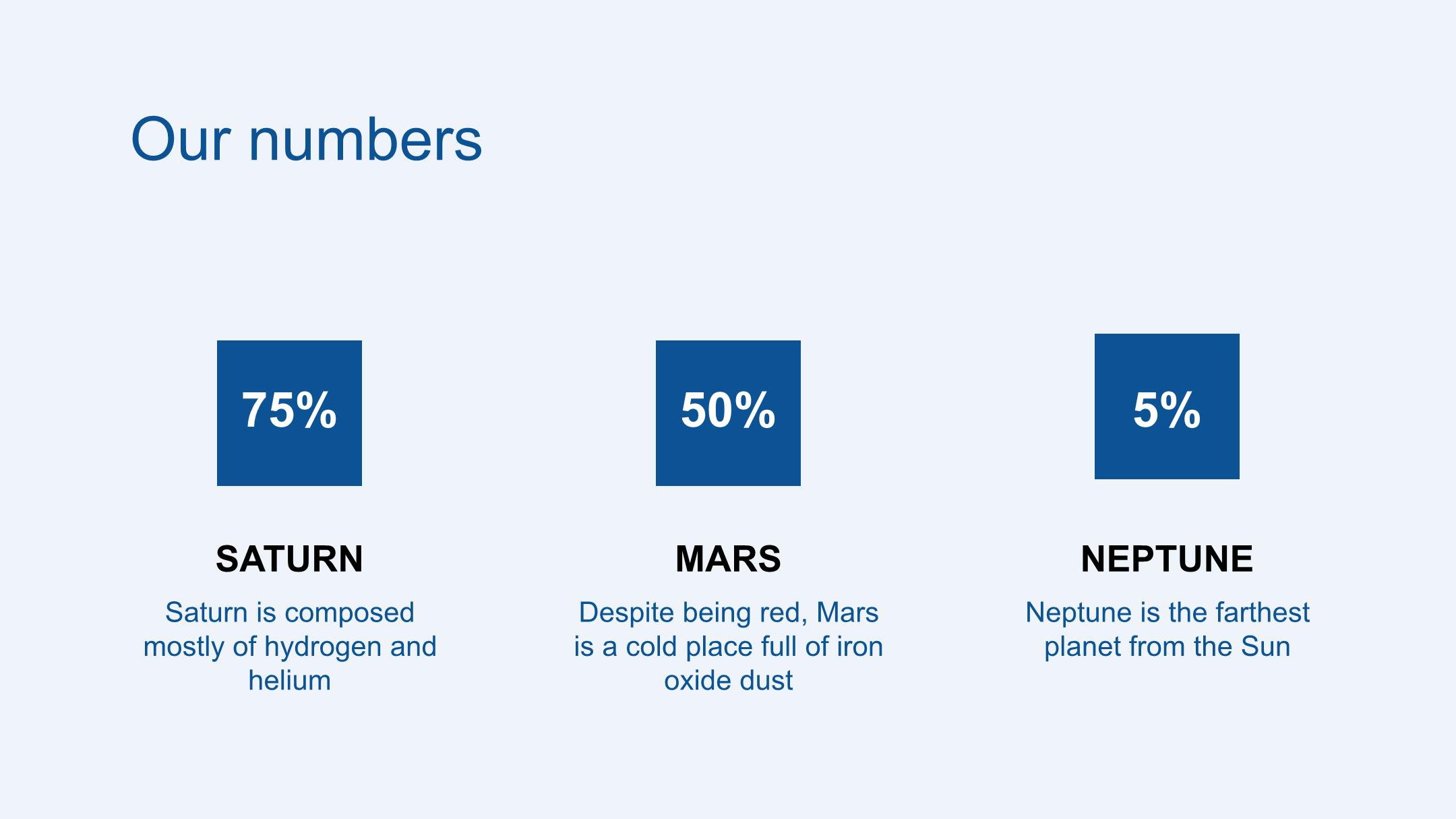 Our numbers

75%

SATURN

Saturn is composed mostly of hydrogen and helium

50%

MARS

Despite being red, Mars is a cold place full of iron oxide dust

5%

NEPTUNE

Neptune is the farthest planet from the Sun